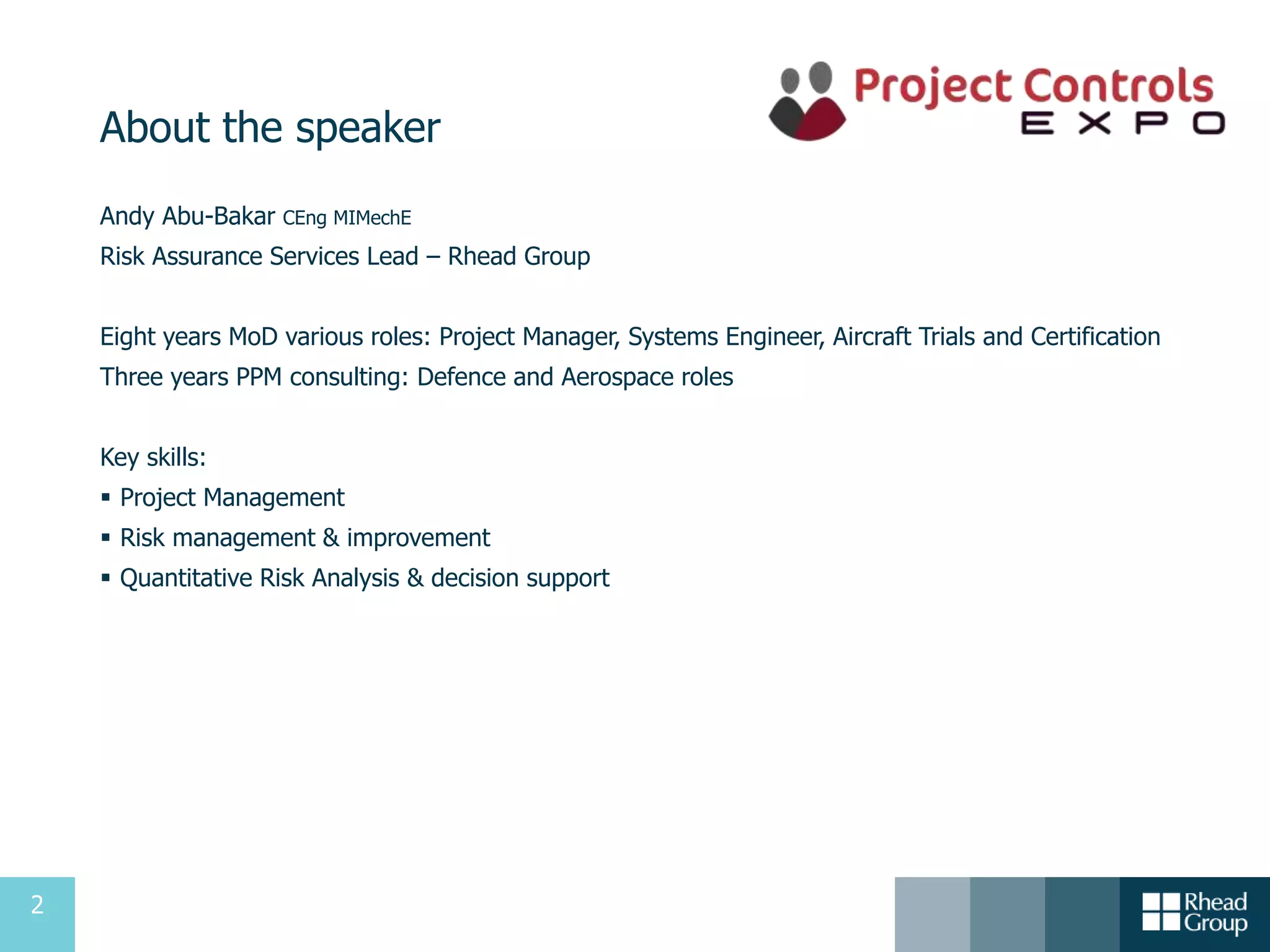 About the speaker

Project Controls EXPO

Andy Abu-Bakar CEng MIMechE
Risk Assurance Services Lead – Rhead Group

Eight years MoD various roles: Project Manager, Systems Engineer, Aircraft Trials and Certification
Three years PPM consulting: Defence and Aerospace roles

Key skills:
▪ Project Management
▪ Risk management & improvement
▪ Quantitative Risk Analysis & decision support

2

Rhead Group